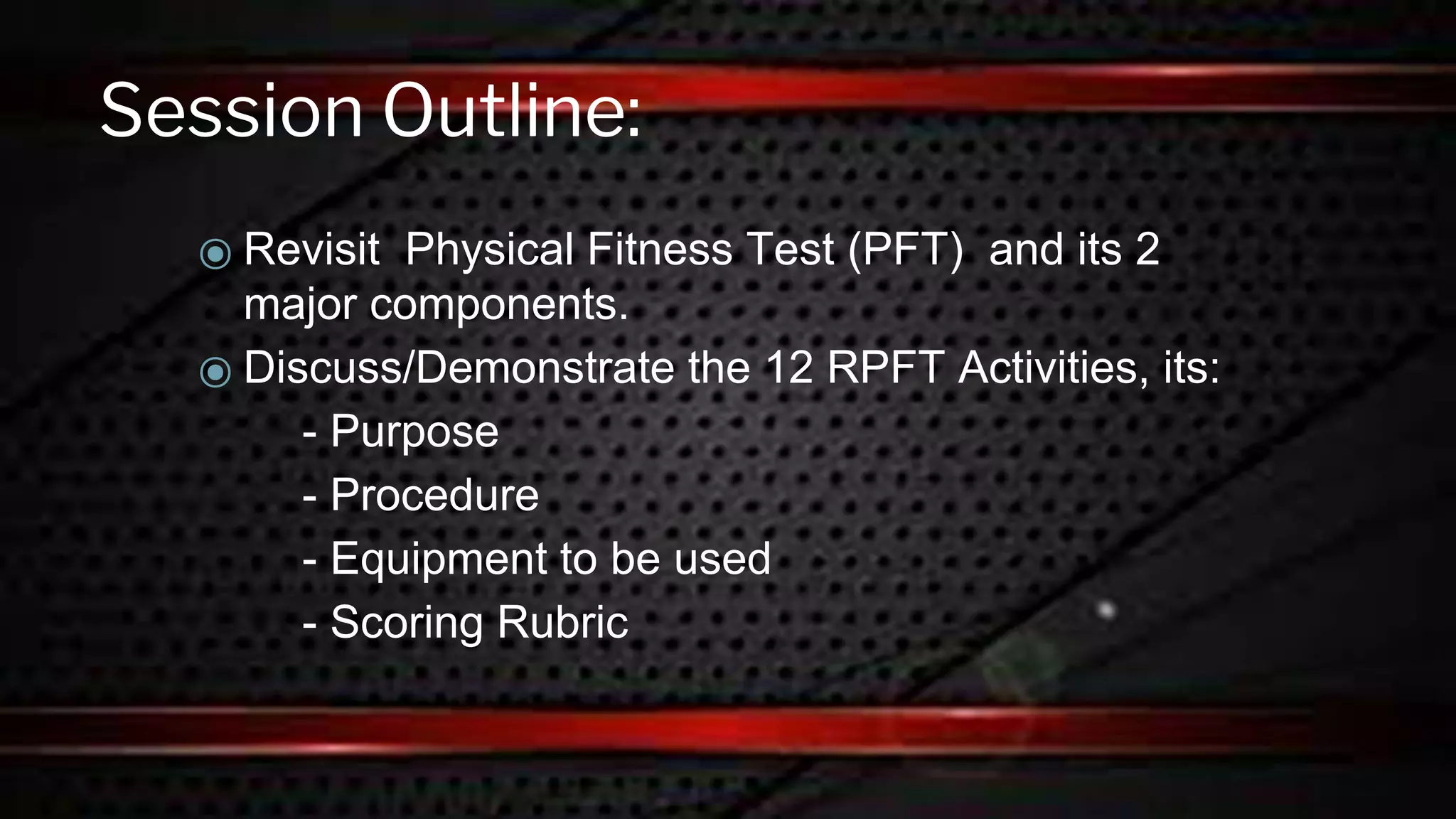 Session Outline:

Revisit Physical Fitness Test (PFT) and its 2 major components.

Discuss/Demonstrate the 12 RPFT Activities, its:

- Purpose

- Procedure

- Equipment to be used

- Scoring Rubric